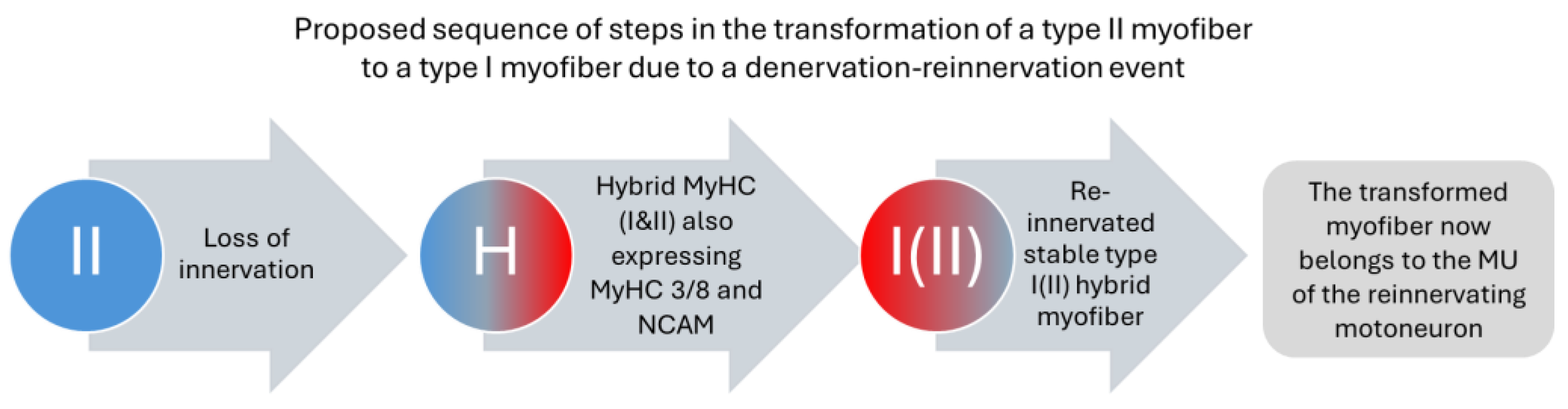 Proposed sequence of steps in the transformation of a type II myofiber to a type I myofiber due to a denervation-reinnervation event

II

Loss of innervation

H

Hybrid MyHC (I&II) also expressing MyHC 3/8 and NCAM

I(II)

Re-innervated stable type I(II) hybrid myofiber

The transformed myofiber now belongs to the MU of the reinnervating motoneuron